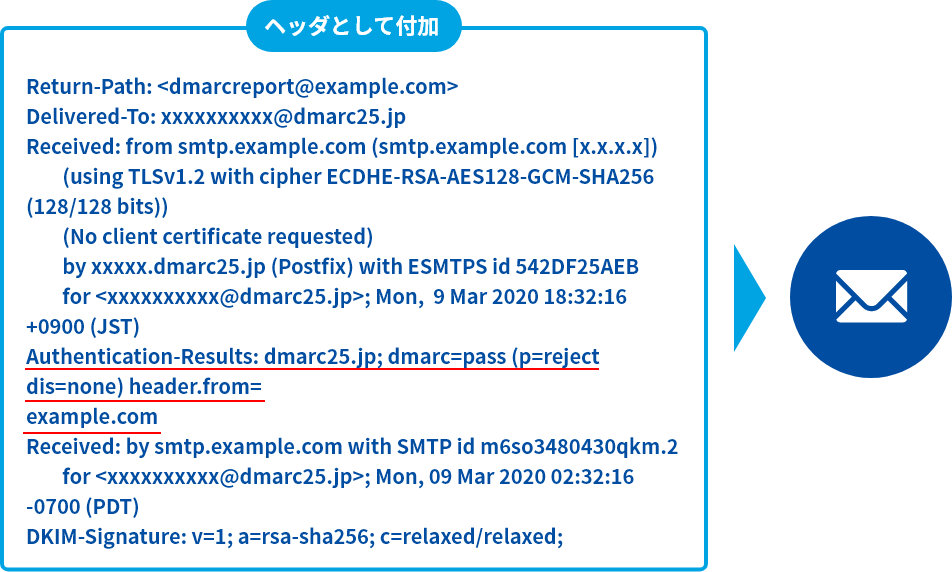 ヘッダとして付加

Return-Path: <dmarcreport@example.com>
Delivered-To: xxxxxxxxxx@dmarc25.jp
Received: from smtp.example.com (smtp.example.com [x.x.x.x])
(using TLSv1.2 with cipher ECDHE-RSA-AES128-GCM-SHA256 (128/128 bits))
(No client certificate requested)
by xxxxx.dmarc25.jp (Postfix) with ESMTPS id 542DF25AEB
for <xxxxxxxxxx@dmarc25.jp>; Mon, 9 Mar 2020 18:32:16 +0900 (JST)
Authentication-Results: dmarc25.jp; dmarc=pass (p=reject dis=none) header.from=
example.com
Received: by smtp.example.com with SMTP id m6so3480430qkm.2
for <xxxxxxxxxx@dmarc25.jp>; Mon, 09 Mar 2020 02:32:16 -0700 (PDT)
DKIM-Signature: v=1; a=rsa-sha256; c=relaxed/relaxed;